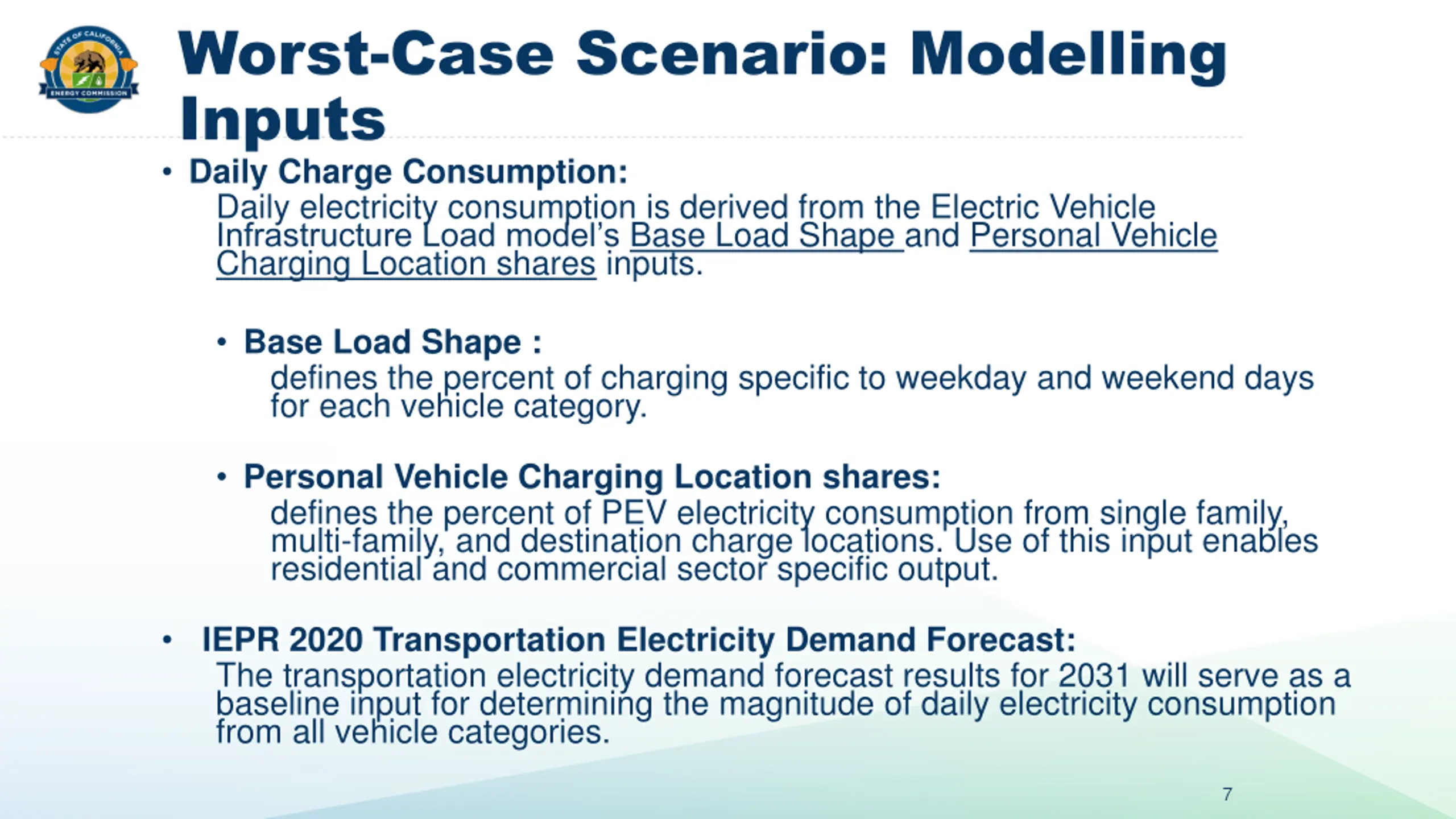 STATE OF CALIFORNIA
ENERGY COMMISSION

Worst-Case Scenario: Modelling Inputs

• Daily Charge Consumption:
Daily electricity consumption is derived from the Electric Vehicle Infrastructure Load model's Base Load Shape and Personal Vehicle Charging Location shares inputs.

• Base Load Shape :
defines the percent of charging specific to weekday and weekend days for each vehicle category.

• Personal Vehicle Charging Location shares:
defines the percent of PEV electricity consumption from single family, multi-family, and destination charge locations. Use of this input enables residential and commercial sector specific output.

• IEPR 2020 Transportation Electricity Demand Forecast:
The transportation electricity demand forecast results for 2031 will serve as a baseline input for determining the magnitude of daily electricity consumption from all vehicle categories.

7